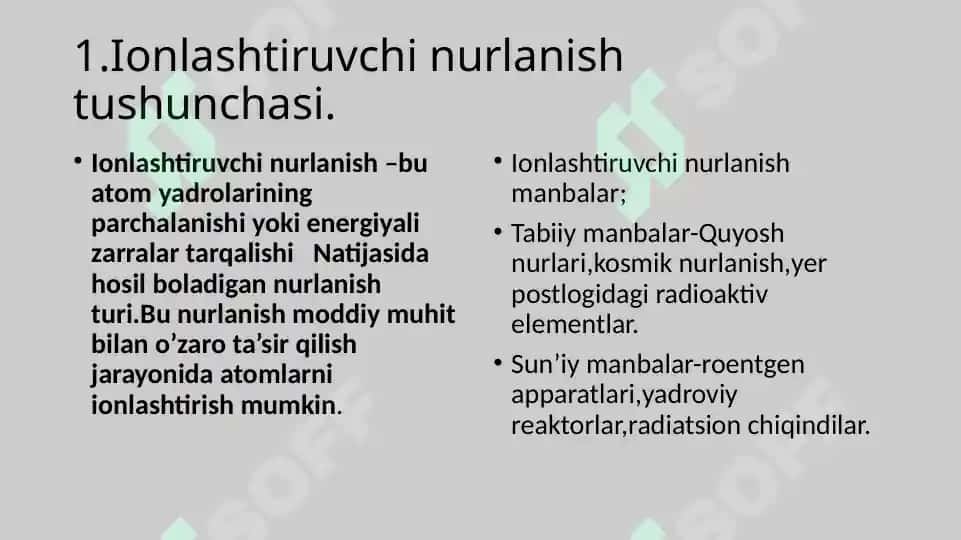 1.Ionlashtiruvchi nurlanish tushunchasi.

• Ionlashtiruvchi nurlanish –bu atom yadrolarining parchalanishi yoki energiyali zarralar tarqalishi Natijasida hosil boladigan nurlanish turi.Bu nurlanish moddiy muhit bilan o’zaro ta’sir qilish jarayonida atomlarni ionlashtirish mumkin.

• Ionlashtiruvchi nurlanish manbalar;

• Tabiiy manbalar-Quyosh nurlari,kosmik nurlanish,yer postlogidagi radioaktiv elementlar.

• Sun’iy manbalar-roentgen apparatlari,yadroviy reaktorlar,radiatsion chiqindilar.

SOFF